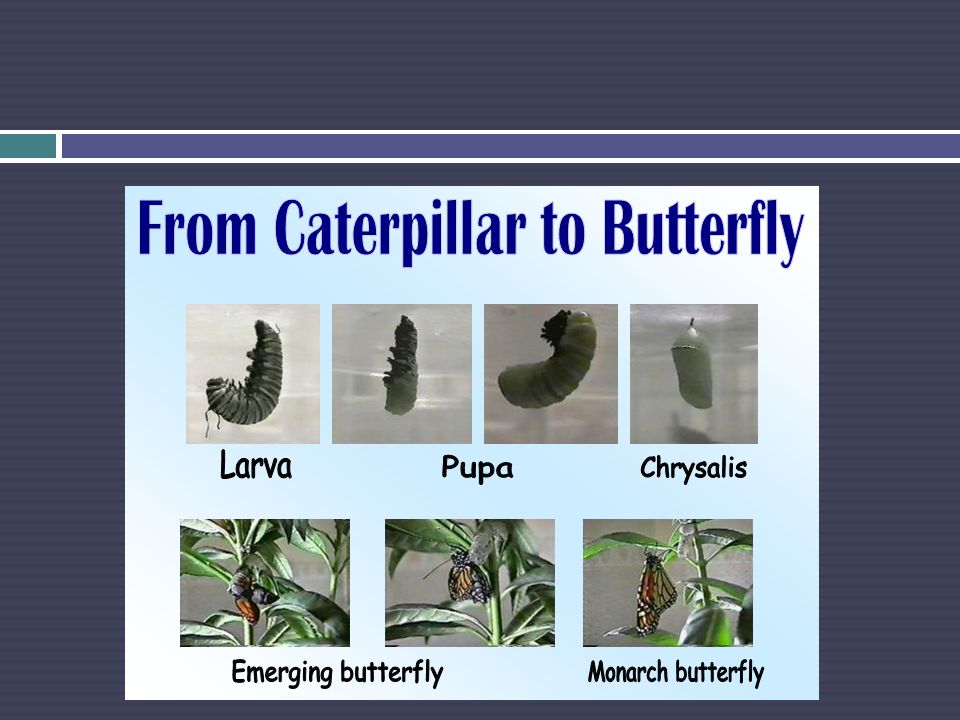 From Caterpillar to Butterfly

Larva

Pupa

Chrysalis

Emerging butterfly

Monarch butterfly